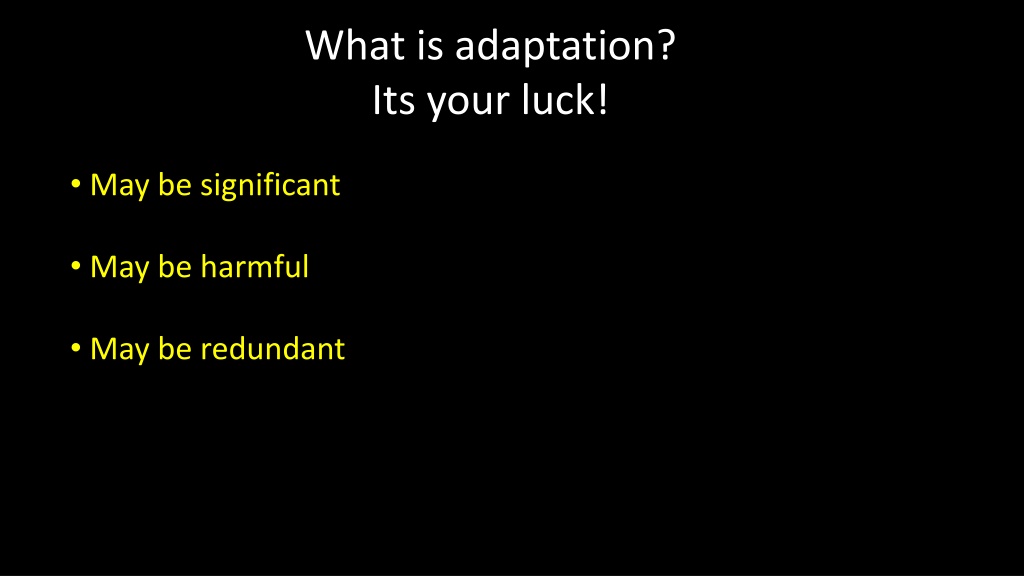 What is adaptation?
Its your luck!

• May be significant

• May be harmful

• May be redundant